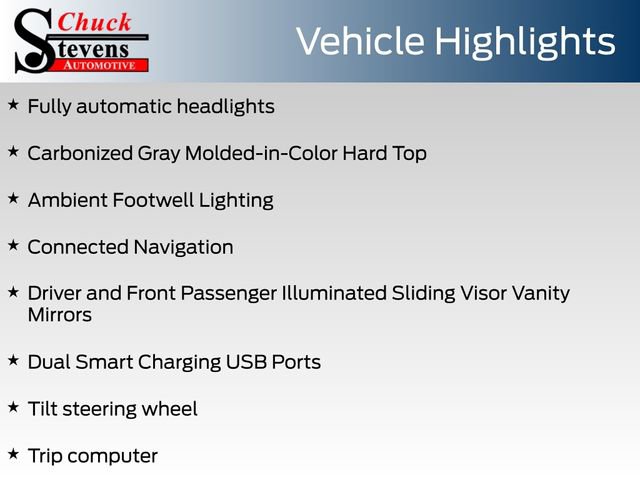 Chuck Stevens AUTOMOTIVE

Vehicle Highlights

★ Fully automatic headlights

★ Carbonized Gray Molded-in-Color Hard Top

★ Ambient Footwell Lighting

★ Connected Navigation

★ Driver and Front Passenger Illuminated Sliding Visor Vanity Mirrors

★ Dual Smart Charging USB Ports

★ Tilt steering wheel

★ Trip computer